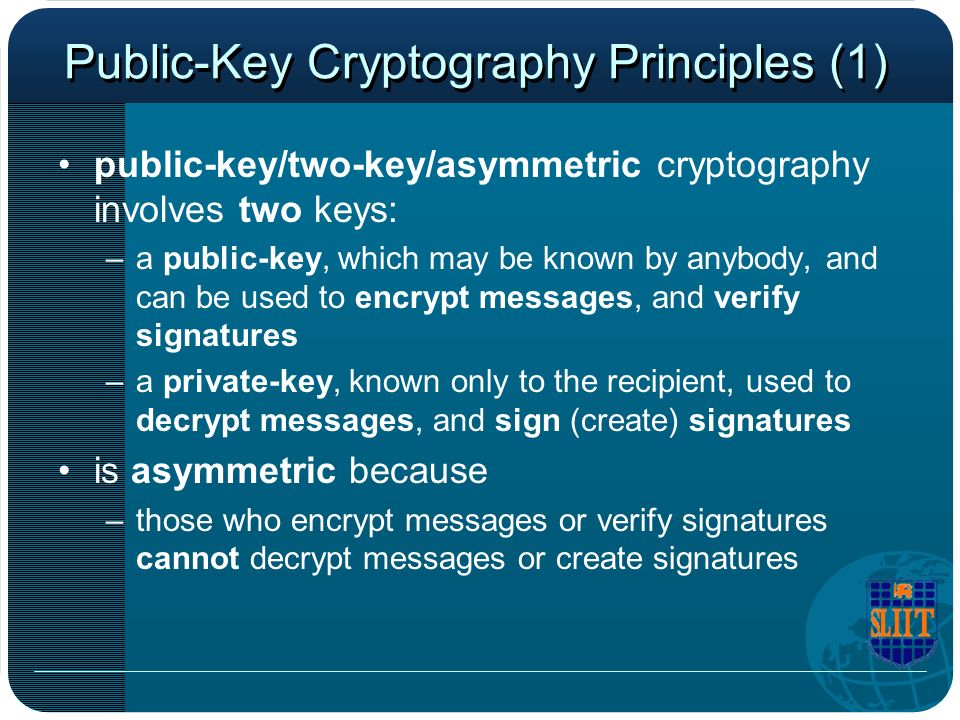 Public-Key Cryptography Principles (1)

• public-key/two-key/asymmetric cryptography involves two keys:

– a public-key, which may be known by anybody, and can be used to encrypt messages, and verify signatures

– a private-key, known only to the recipient, used to decrypt messages, and sign (create) signatures

• is asymmetric because

– those who encrypt messages or verify signatures cannot decrypt messages or create signatures

SLIIT